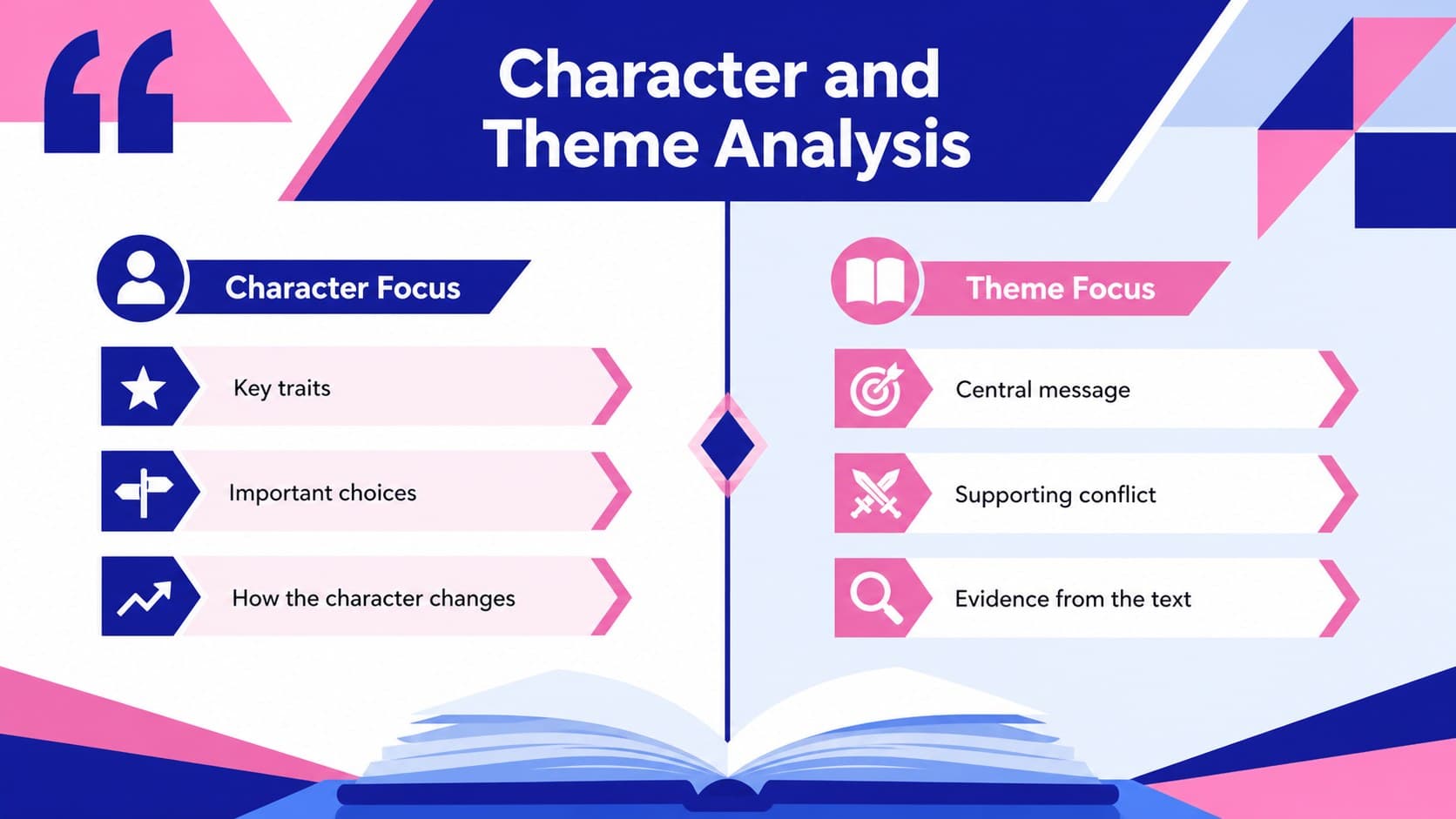 Character and Theme Analysis

Character Focus

Key traits

Important choices

How the character changes

Theme Focus

Central message

Supporting conflict

Evidence from the text